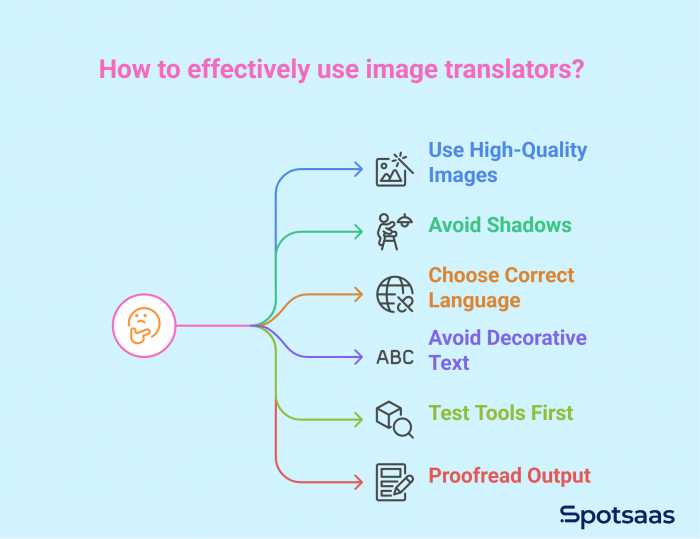 How to effectively use image translators?

Use High-Quality Images

Avoid Shadows

Choose Correct Language

ABC

Avoid Decorative Text

Test Tools First

Proofread Output

Spotsaas